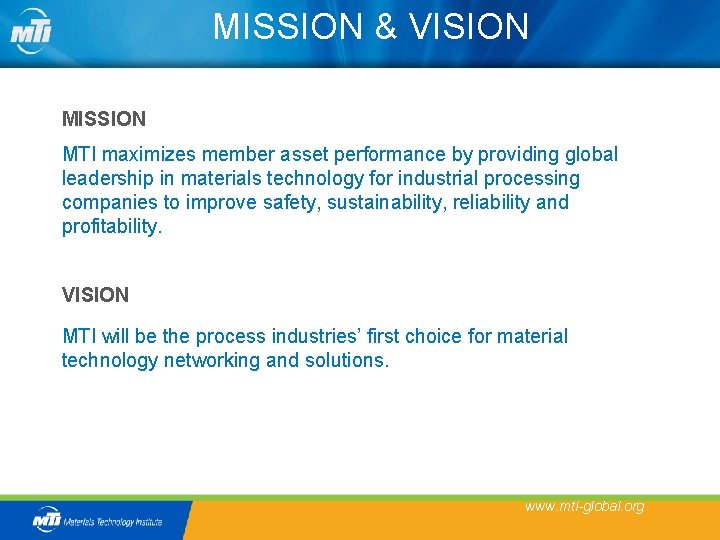 MTI

MISSION & VISION

MISSION

MTI maximizes member asset performance by providing global leadership in materials technology for industrial processing companies to improve safety, sustainability, reliability and profitability.

VISION

MTI will be the process industries' first choice for material technology networking and solutions.

MTI Materials Technology Institute

www.mti-global.org